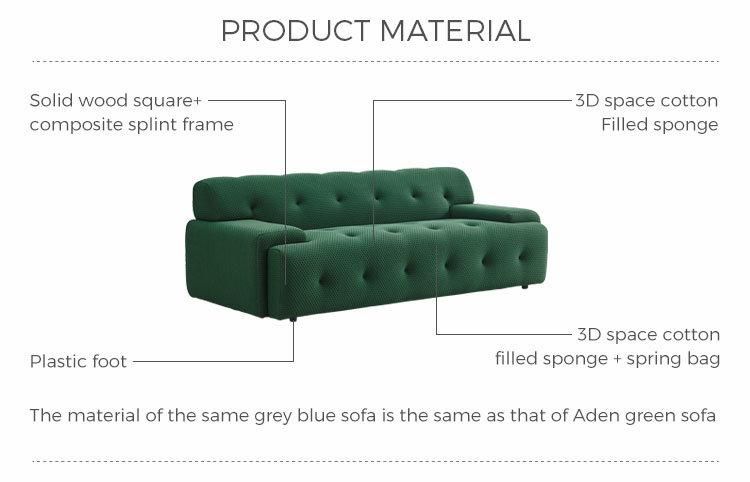 PRODUCT MATERIAL

Solid wood square+
composite splint frame

3D space cotton
Filled sponge

Plastic foot

3D space cotton
filled sponge + spring bag

The material of the same grey blue sofa is the same as that of Aden green sofa